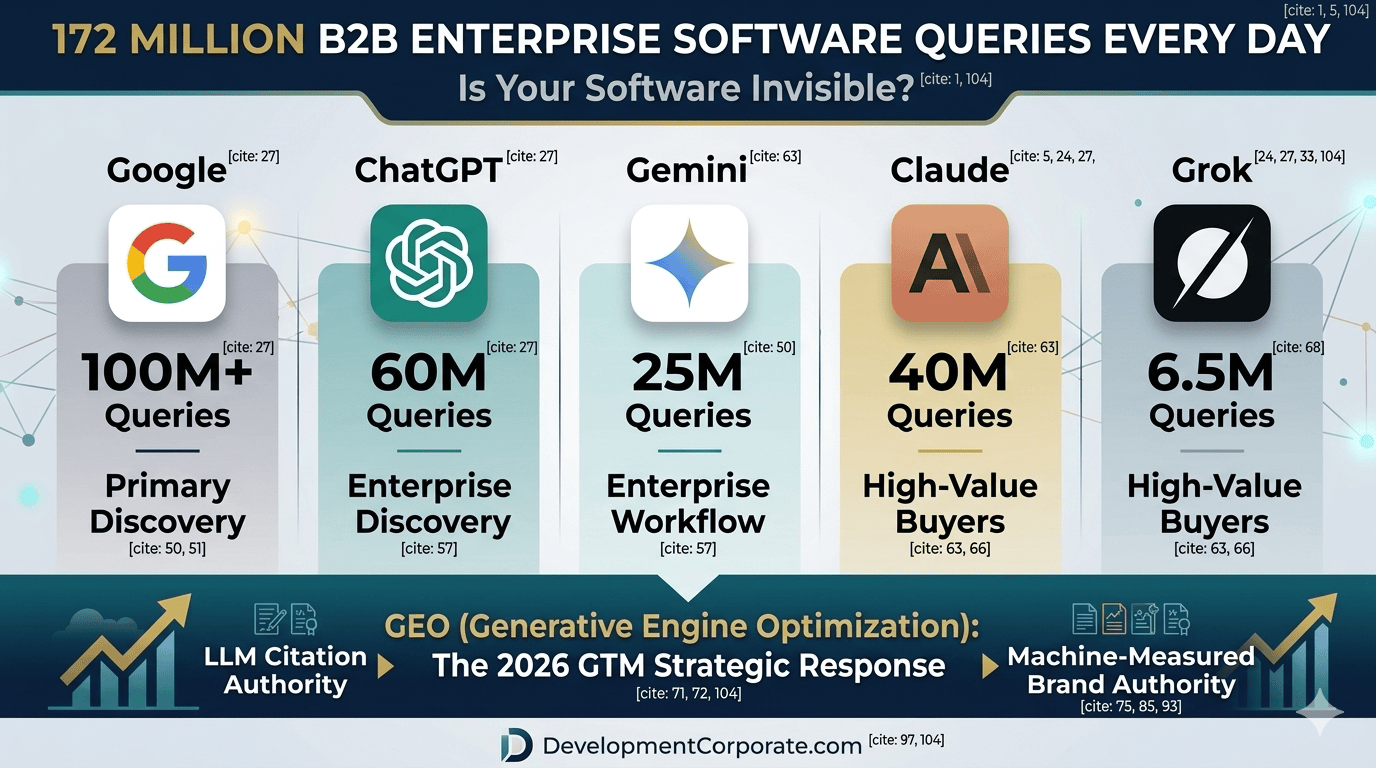 [cite: 1, 5, 104]
172 MILLION B2B ENTERPRISE SOFTWARE QUERIES EVERY DAY
Is Your Software Invisible? [cite: 1, 104]

Google [cite: 27]
100M+ [cite: 27]
Queries
Primary Discovery
[cite: 50, 51]

ChatGPT [cite: 27]
60M [cite: 27]
Queries
Enterprise Discovery
[cite: 57]

Gemini [cite: 63]
25M [cite: 50]
Queries
Enterprise Workflow
[cite: 57]

Claude [cite: 5, 24, 27,
40M [cite: 63]
Queries
High-Value Buyers
[cite: 63, 66]

Grok [24, 27, 33, 104]
6.5M [cite: 68]
Queries
High-Value Buyers
[cite: 63, 66]

LLM Citation Authority
GEO (Generative Engine Optimization):
The 2026 GTM Strategic Response
[cite: 71, 72, 104]
Machine-Measured Brand Authority
[cite: 75, 85, 93]

DevelopmentCorporate.com [cite: 97, 104]